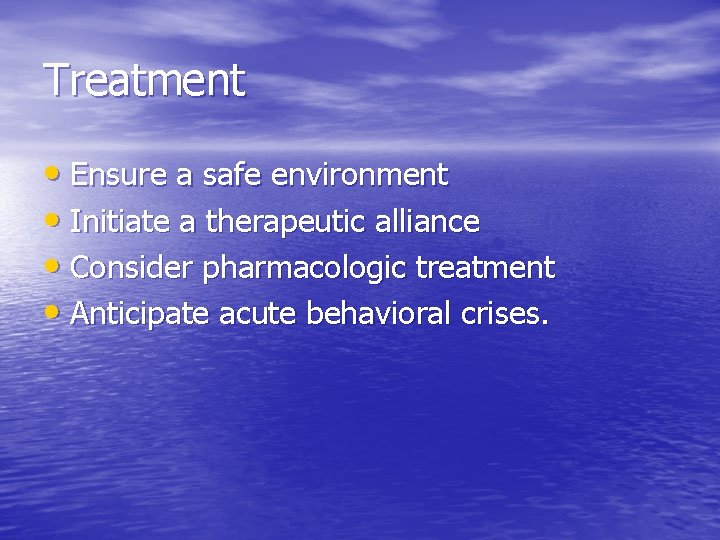 Treatment

• Ensure a safe environment
• Initiate a therapeutic alliance
• Consider pharmacologic treatment
• Anticipate acute behavioral crises.